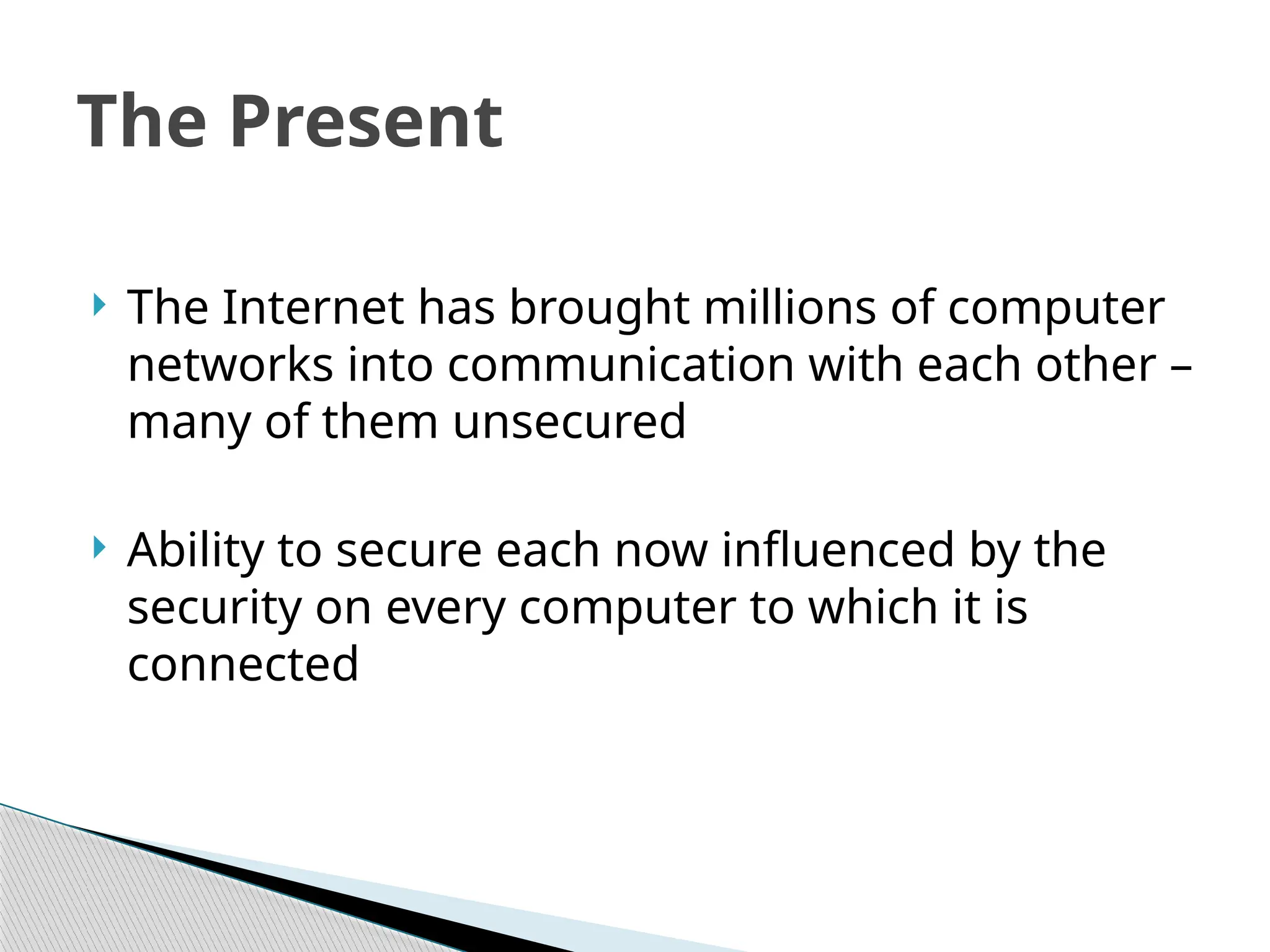 The Present

The Internet has brought millions of computer networks into communication with each other – many of them unsecured

Ability to secure each now influenced by the security on every computer to which it is connected